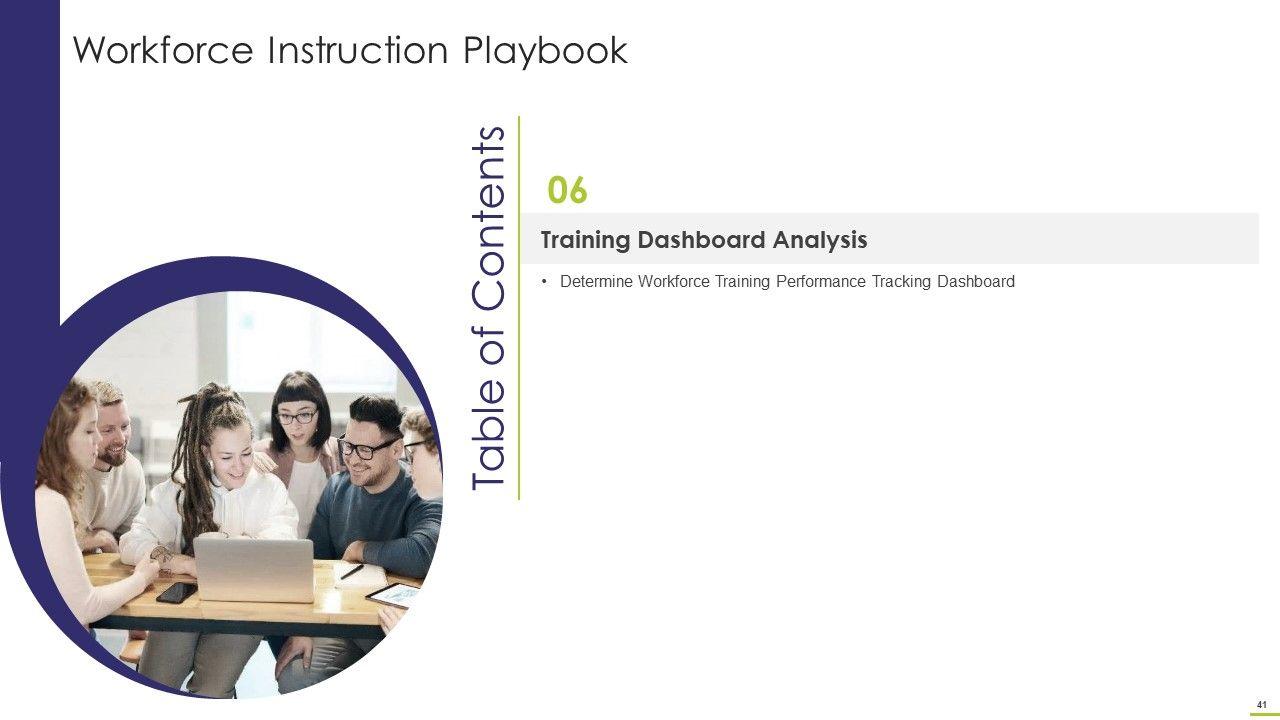 Workforce Instruction Playbook

Table of Contents

06

Training Dashboard Analysis

• Determine Workforce Training Performance Tracking Dashboard

41